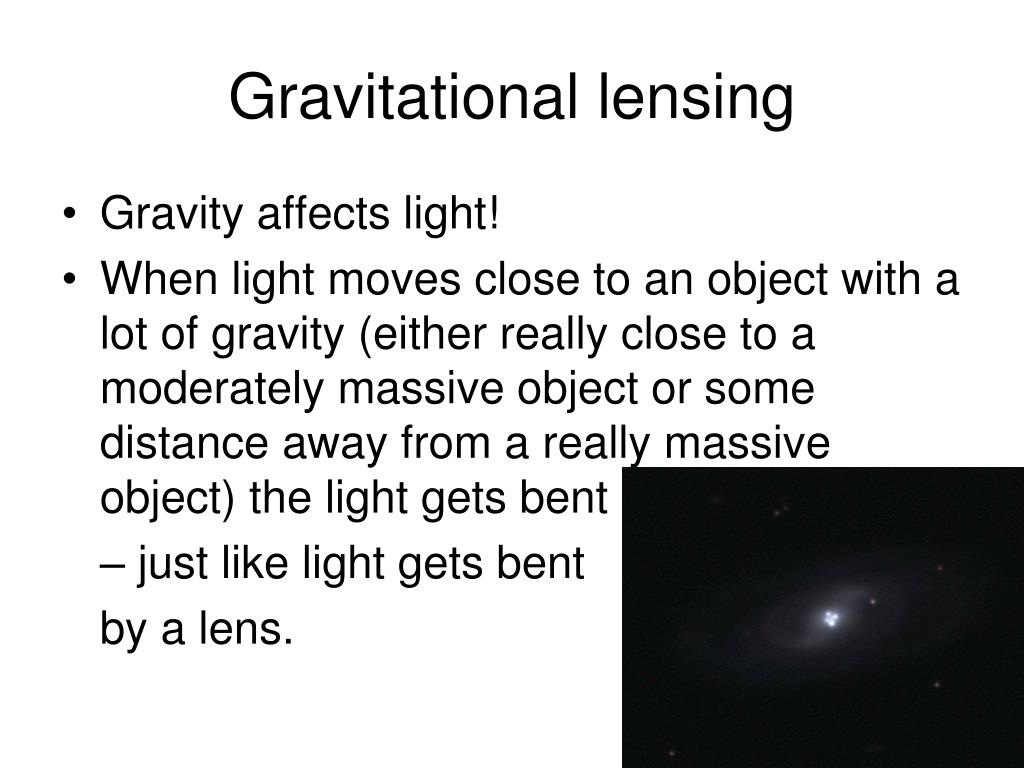 Gravitational lensing

• Gravity affects light!
• When light moves close to an object with a lot of gravity (either really close to a moderately massive object or some distance away from a really massive object) the light gets bent

– just like light gets bent

by a lens.